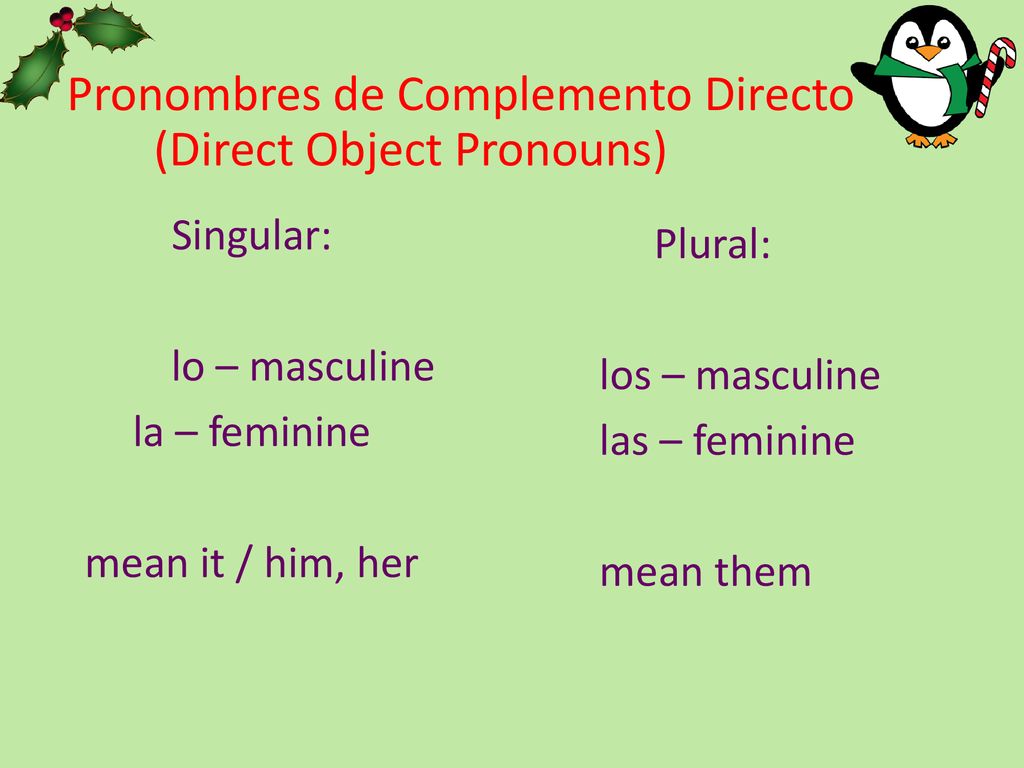 Pronombres de Complemento Directo
(Direct Object Pronouns)

Singular:

lo – masculine
la – feminine

mean it / him, her

Plural:

los – masculine
las – feminine

mean them